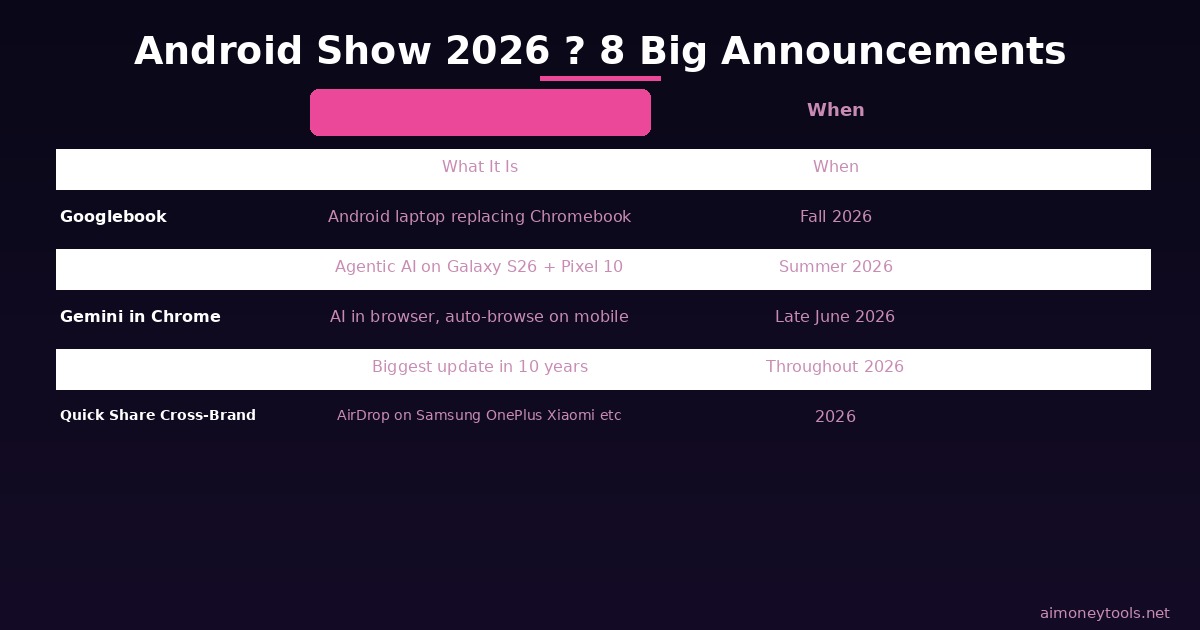 Android Show 2026 ? 8 Big Announcements

| | | When |
|---|---|---|
| | What It Is | When |
| Googlebook | Android laptop replacing Chromebook | Fall 2026 |
| | Agentic AI on Galaxy S26 + Pixel 10 | Summer 2026 |
| Gemini in Chrome | AI in browser, auto-browse on mobile | Late June 2026 |
| | Biggest update in 10 years | Throughout 2026 |
| Quick Share Cross-Brand | AirDrop on Samsung OnePlus Xiaomi etc | 2026 |

aimoneytools.net